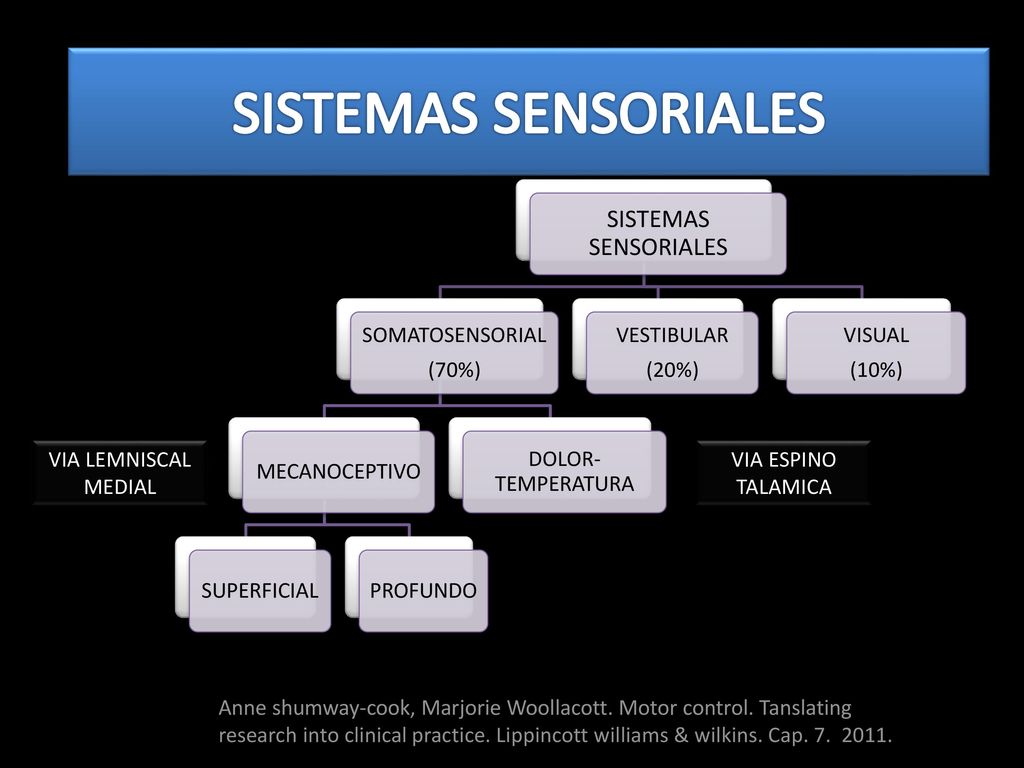 SISTEMAS SENSORIALES

SISTEMAS SENSORIALES

SOMATOSENSORIAL (70%)

VESTIBULAR (20%)

VISUAL (10%)

VIA LEMNISCAL MEDIAL

MECANOCEPTIVO

DOLOR-TEMPERATURA

VIA ESPINO TALAMICA

SUPERFICIAL

PROFUNDO

Anne shumway-cook, Marjorie Woollacott. Motor control. Tanslating research into clinical practice. Lippincott williams & wilkins. Cap. 7. 2011.